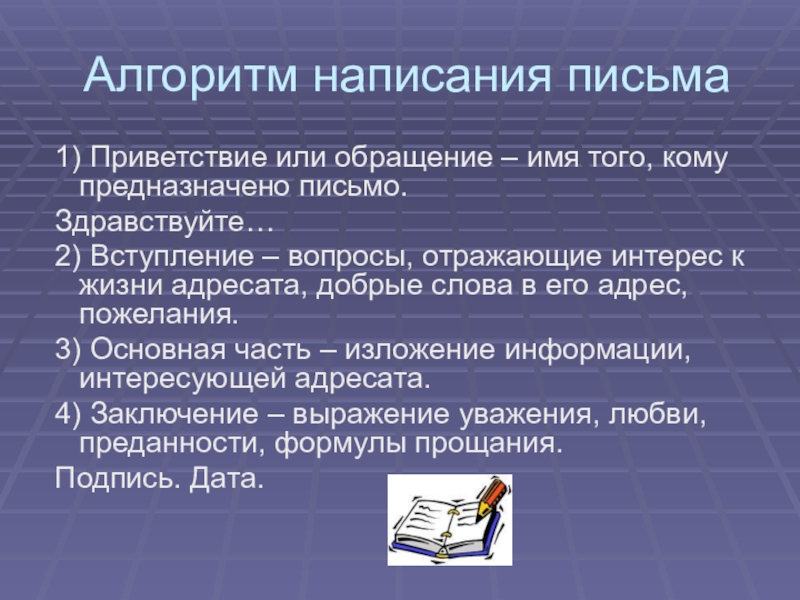 Алгоритм написания письма

1) Приветствие или обращение – имя того, кому предназначено письмо.

Здравствуйте…

2) Вступление – вопросы, отражающие интерес к жизни адресата, добрые слова в его адрес, пожелания.

3) Основная часть – изложение информации, интересующей адресата.

4) Заключение – выражение уважения, любви, преданности, формулы прощания.

Подпись. Дата.